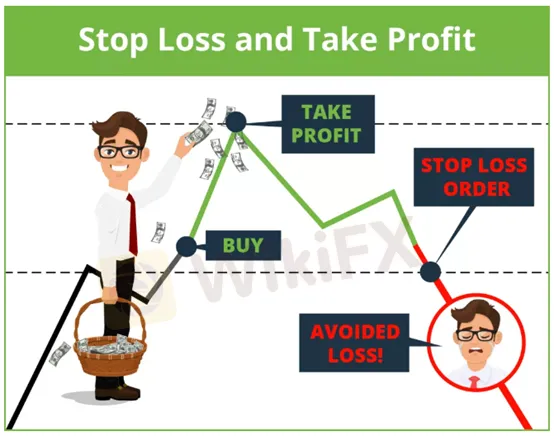 Stop Loss and Take Profit

TAKE PROFIT

STOP LOSS ORDER

BUY

WikiFX

AVOIDED LOSS!